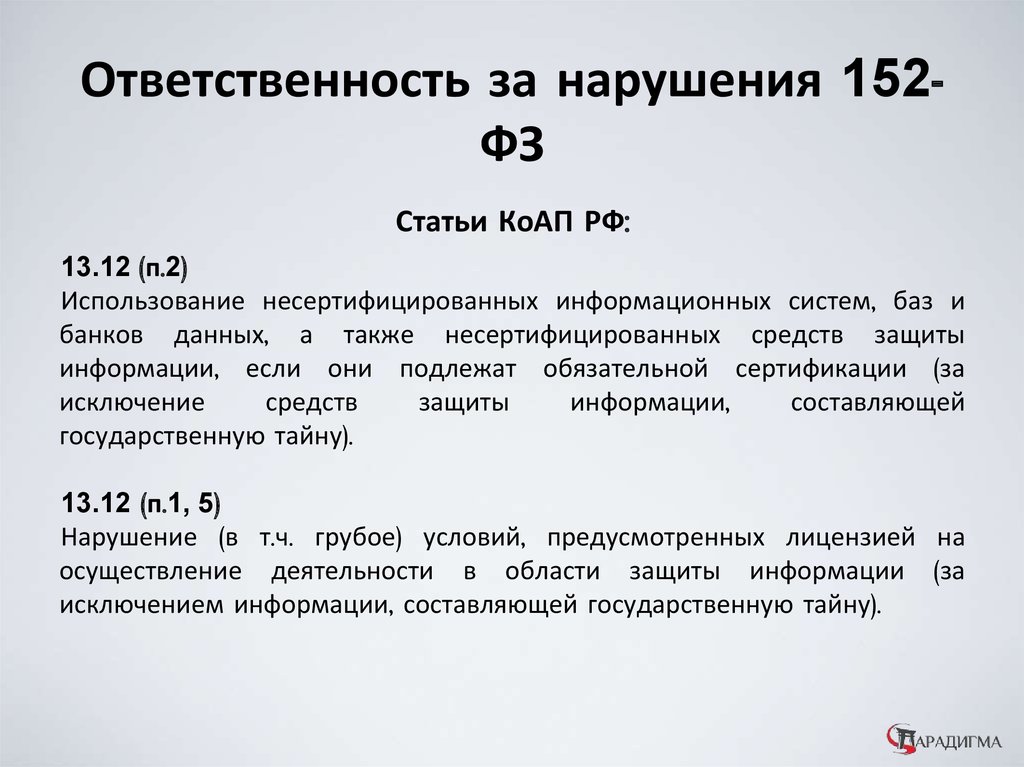 Ответственность за нарушения 152-ФЗ

Статьи КоАП РФ:

13.12 (п.2)
Использование несертифицированных информационных систем, баз и банков данных, а также несертифицированных средств защиты информации, если они подлежат обязательной сертификации (за исключение средств защиты информации, составляющей государственную тайну).

13.12 (п.1, 5)
Нарушение (в т.ч. грубое) условий, предусмотренных лицензией на осуществление деятельности в области защиты информации (за исключением информации, составляющей государственную тайну).

ПАРАДИГМА